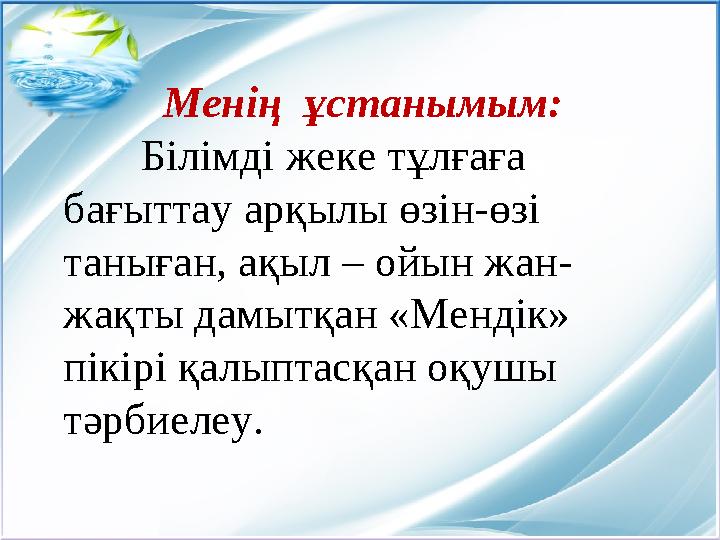 Менің ұстанымым:

Білімді жеке тұлғаға бағыттау арқылы өзін-өзі таныған, ақыл – ойын жан-жақты дамытқан «Мендік» пікірі қалыптасқан оқушы тәрбиелеу.